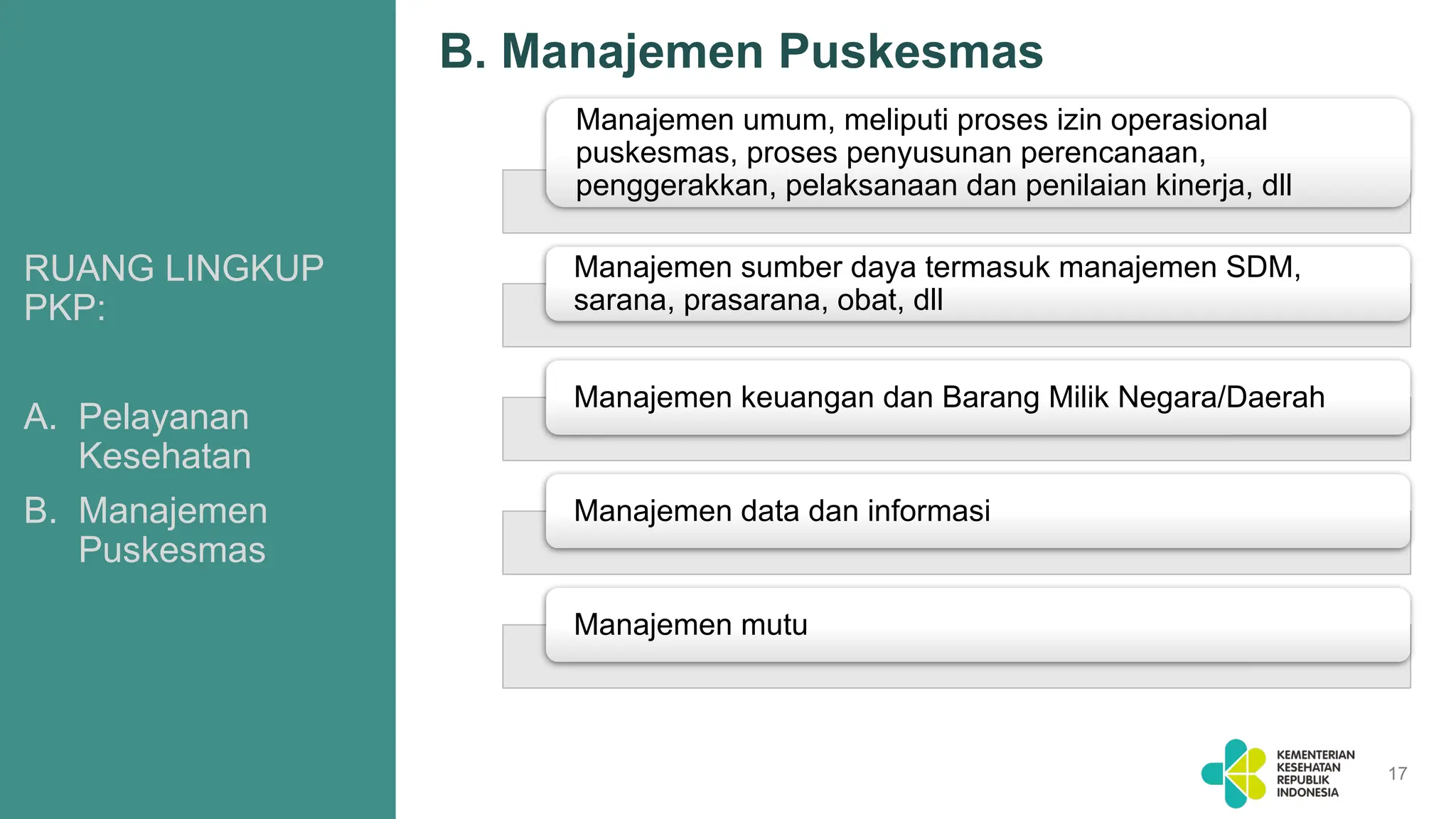 RUANG LINGKUP PKP:

A. Pelayanan Kesehatan

B. Manajemen Puskesmas

B. Manajemen Puskesmas

Manajemen umum, meliputi proses izin operasional puskesmas, proses penyusunan perencanaan, penggerakkan, pelaksanaan dan penilaian kinerja, dll

Manajemen sumber daya termasuk manajemen SDM, sarana, prasarana, obat, dll

Manajemen keuangan dan Barang Milik Negara/Daerah

Manajemen data dan informasi

Manajemen mutu

KEMENTERIAN KESEHATAN REPUBLIK INDONESIA

17